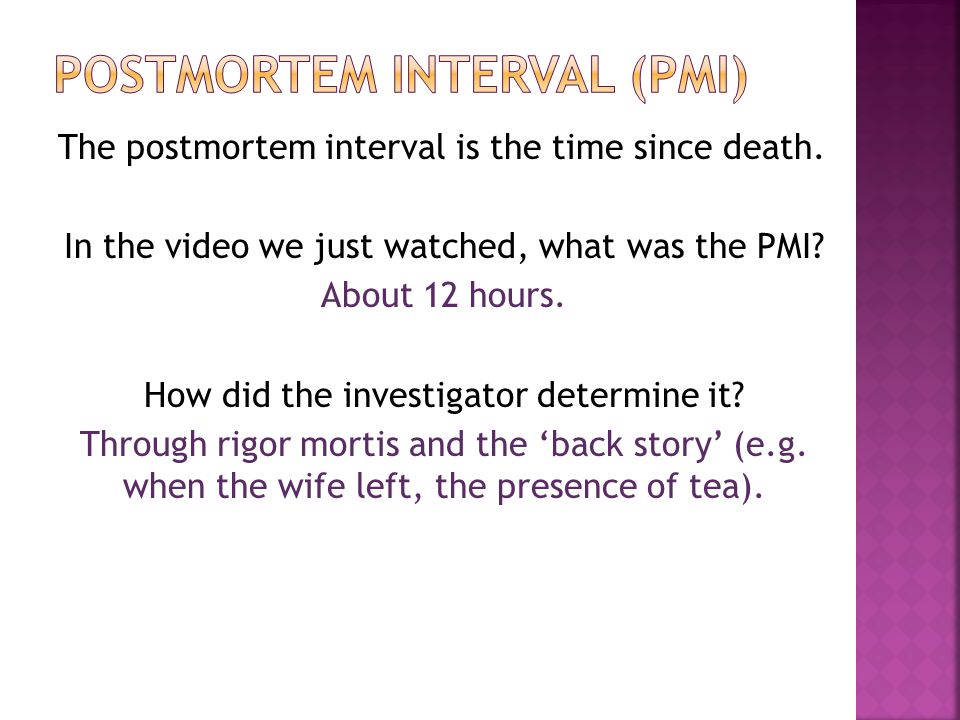 POSTMORTEM INTERVAL (PMI)

The postmortem interval is the time since death.

In the video we just watched, what was the PMI?
About 12 hours.

How did the investigator determine it?
Through rigor mortis and the ‘back story’ (e.g. when the wife left, the presence of tea).